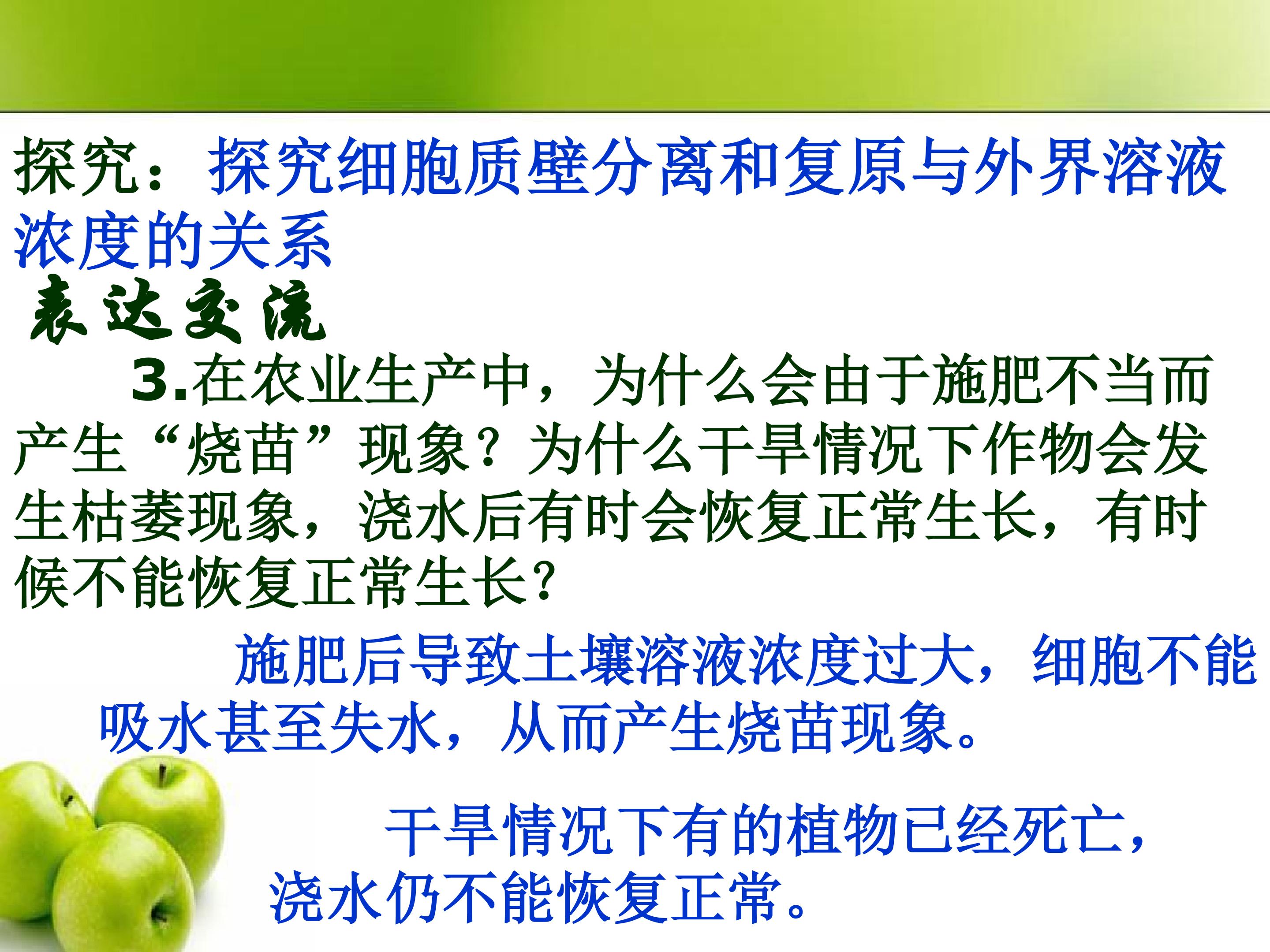 探究：探究细胞质壁分离和复原与外界溶液浓度的关系

表达交流

3.在农业生产中，为什么会由于施肥不当而产生“烧苗”现象？为什么干旱情况下作物会发生枯萎现象，浇水后有时会恢复正常生长，有时候不能恢复正常生长？

施肥后导致土壤溶液浓度过大，细胞不能吸水甚至失水，从而产生烧苗现象。

干旱情况下有的植物已经死亡，浇水仍不能恢复正常。